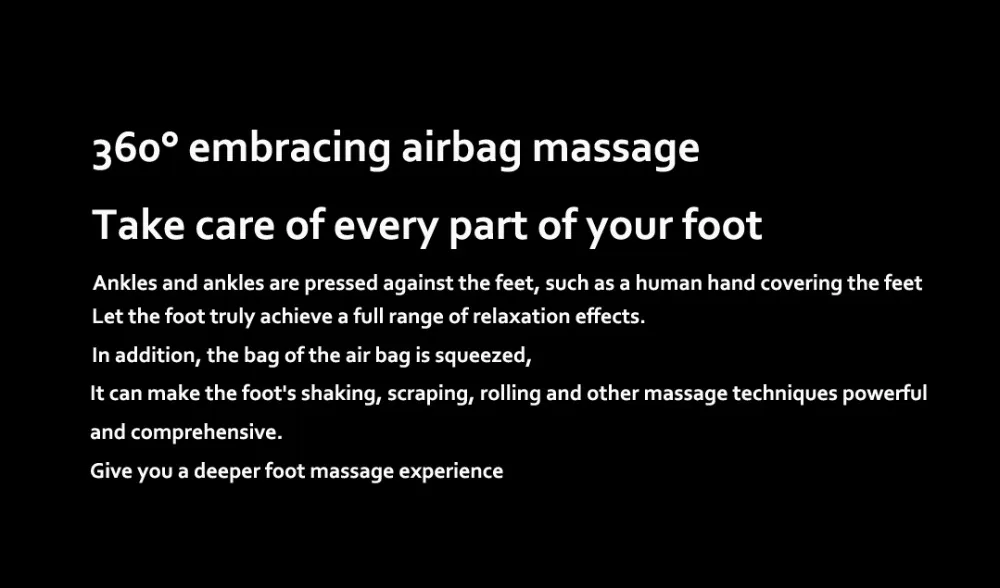 360° embracing airbag massage

Take care of every part of your foot

Ankles and ankles are pressed against the feet, such as a human hand covering the feet

Let the foot truly achieve a full range of relaxation effects.

In addition, the bag of the air bag is squeezed,

It can make the foot's shaking, scraping, rolling and other massage techniques powerful and comprehensive.

Give you a deeper foot massage experience